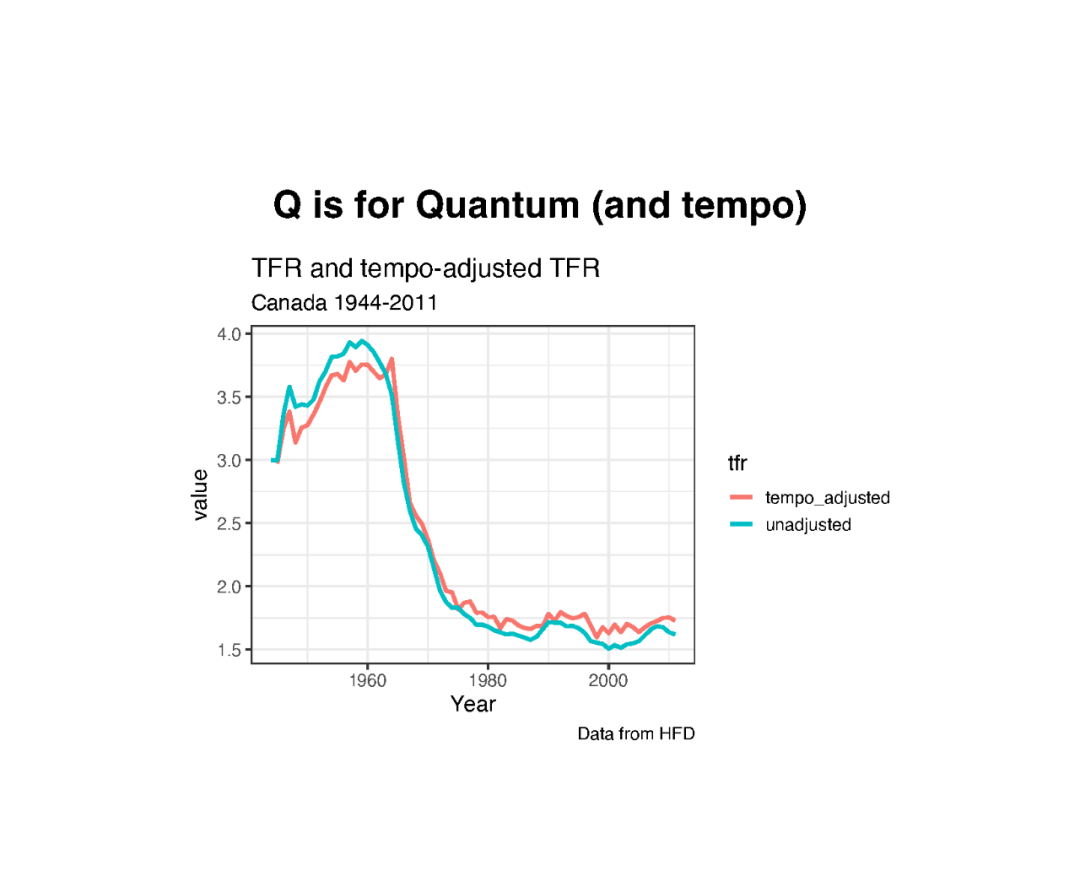 Q is for Quantum (and tempo)

TFR and tempo-adjusted TFR
Canada 1944-2011

4.0
3.5
3.0
2.5
2.0
1.5
value

1960
1980
2000
Year

tfr
tempo_adjusted
unadjusted

Data from HFD